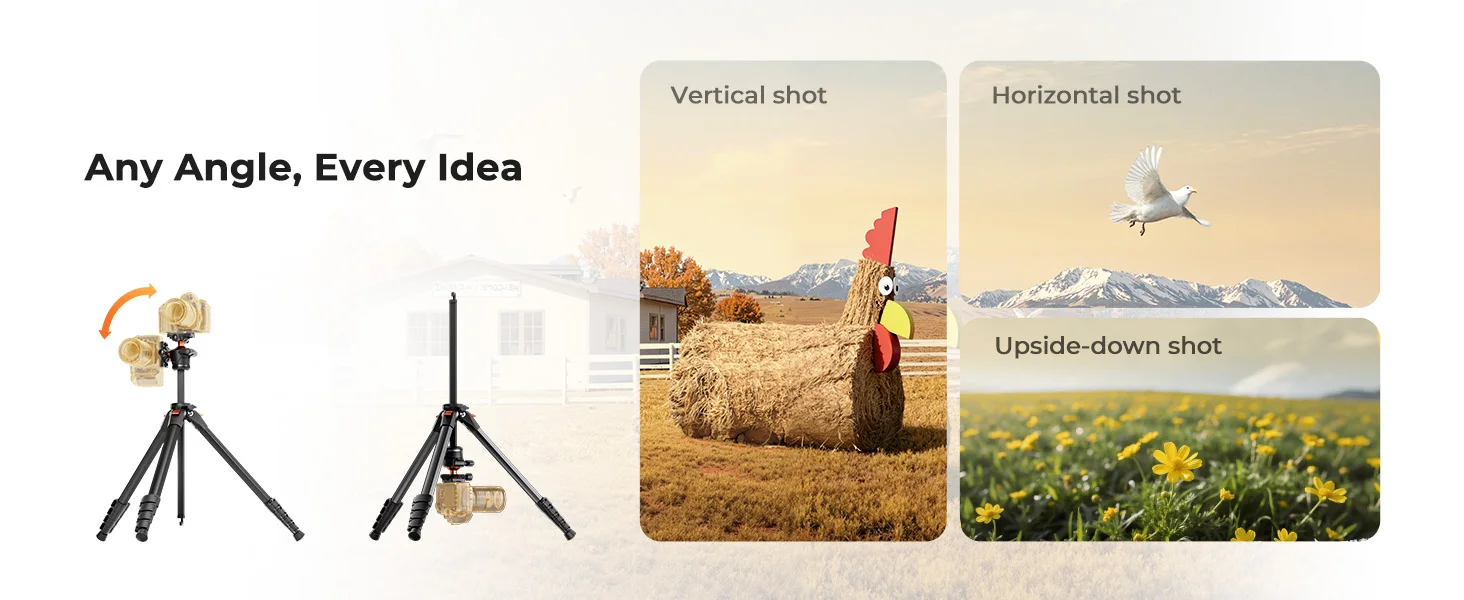 Any Angle, Every Idea

Vertical shot

Horizontal shot

Upside-down shot